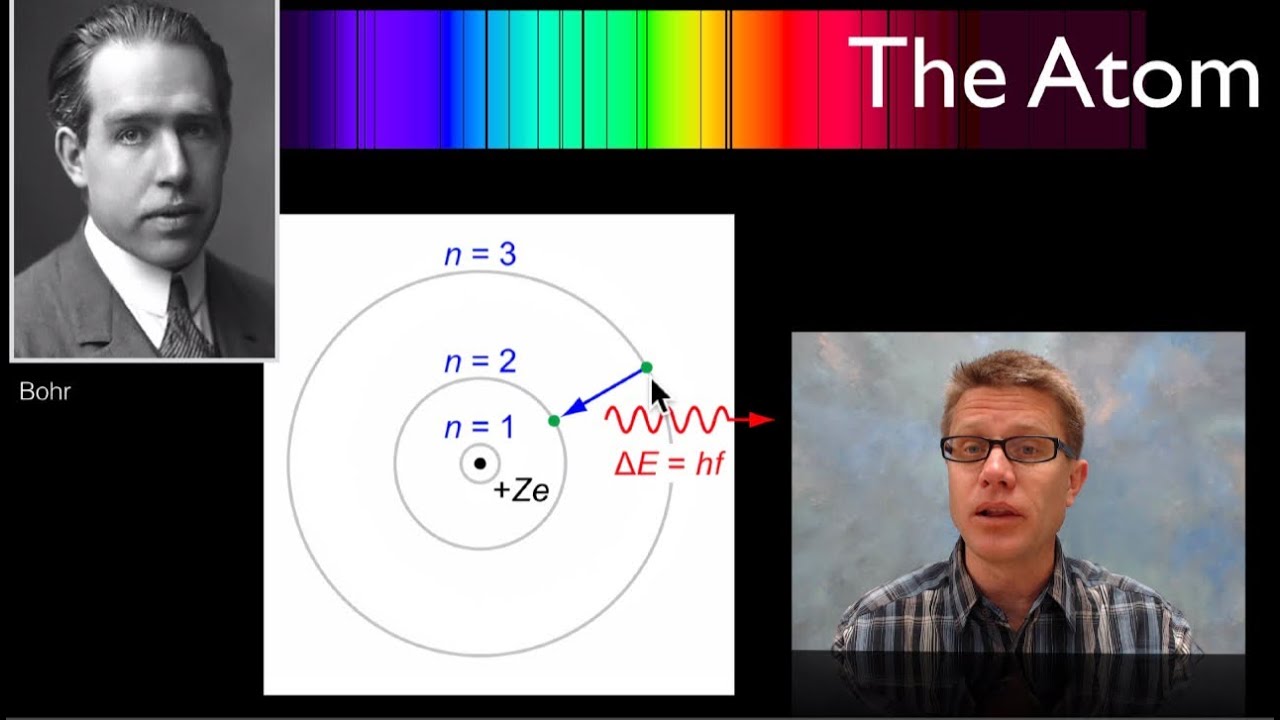 The Atom

Bohr

$n = 3$

$n = 2$

$n = 1$

$+Ze$

$\Delta E = hf$